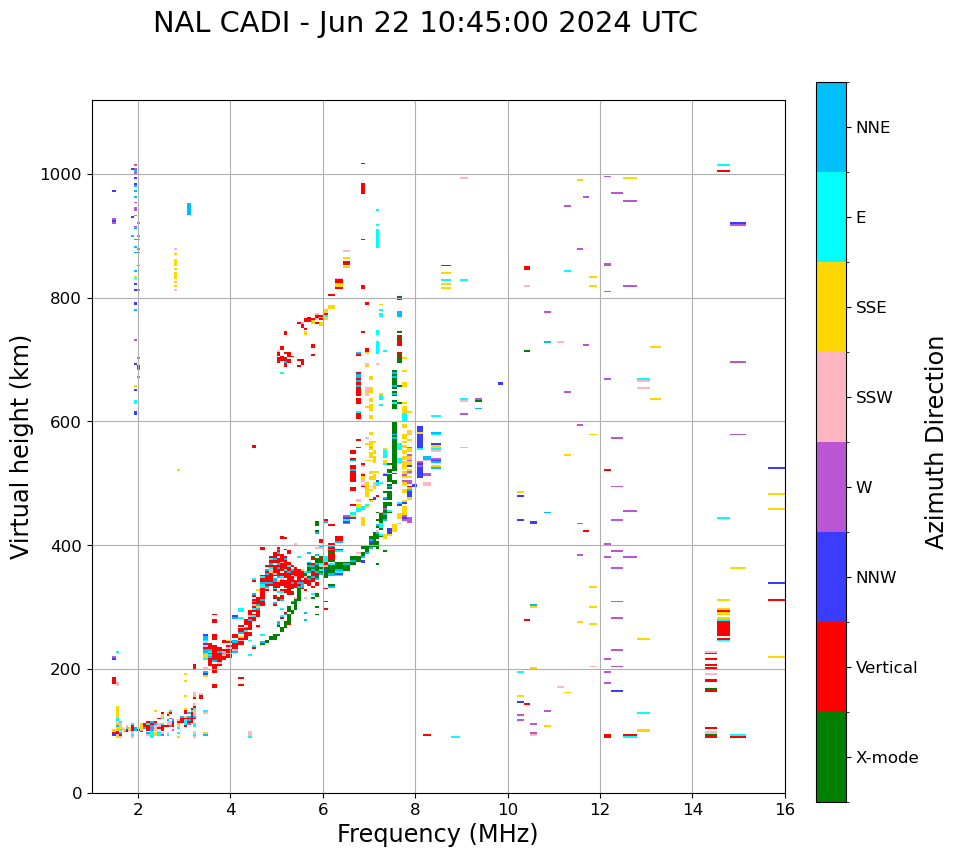 NAL CADI - Jun 22 10:45:00 2024 UTC

Virtual height (km)

1000
800
600
400
200
0

2
4
6
8
10
12
14
16

Frequency (MHz)

NNE
E
SSE
SSW
W
NNW
Vertical
X-mode

Azimuth Direction